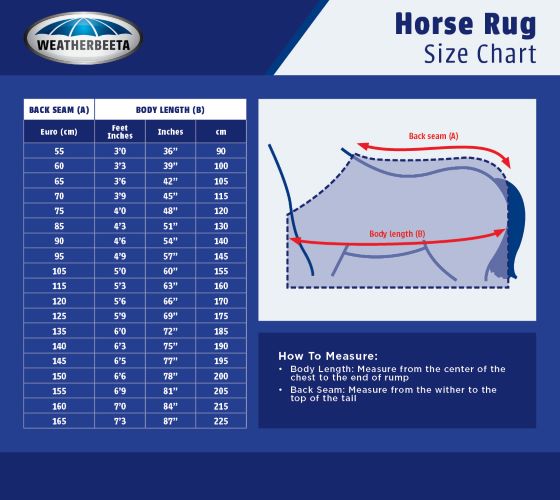 WEATHERBEETA

Horse Rug
Size Chart

| BACK SEAM (A) | BODY LENGTH (B) | | |
|---|---|---|---|
| Euro (cm) | Feet Inches | Inches | cm |
| 55 | 3'0 | 36" | 90 |
| 60 | 3'3 | 39" | 100 |
| 65 | 3'6 | 42" | 105 |
| 70 | 3'9 | 45" | 115 |
| 75 | 4'0 | 48" | 120 |
| 85 | 4'3 | 51" | 130 |
| 90 | 4'6 | 54" | 140 |
| 95 | 4'9 | 57" | 145 |
| 105 | 5'0 | 60" | 155 |
| 115 | 5'3 | 63" | 160 |
| 120 | 5'6 | 66" | 170 |
| 125 | 5'9 | 69" | 175 |
| 135 | 6'0 | 72" | 185 |
| 140 | 6'3 | 75" | 190 |
| 145 | 6'5 | 77" | 195 |
| 150 | 6'6 | 78" | 200 |
| 155 | 6'9 | 81" | 205 |
| 160 | 7'0 | 84" | 215 |
| 165 | 7'3 | 87" | 225 |

Back seam (A)

Body length (B)

How To Measure:
• Body Length: Measure from the center of the chest to the end of rump
• Back Seam: Measure from the wither to the top of the tail